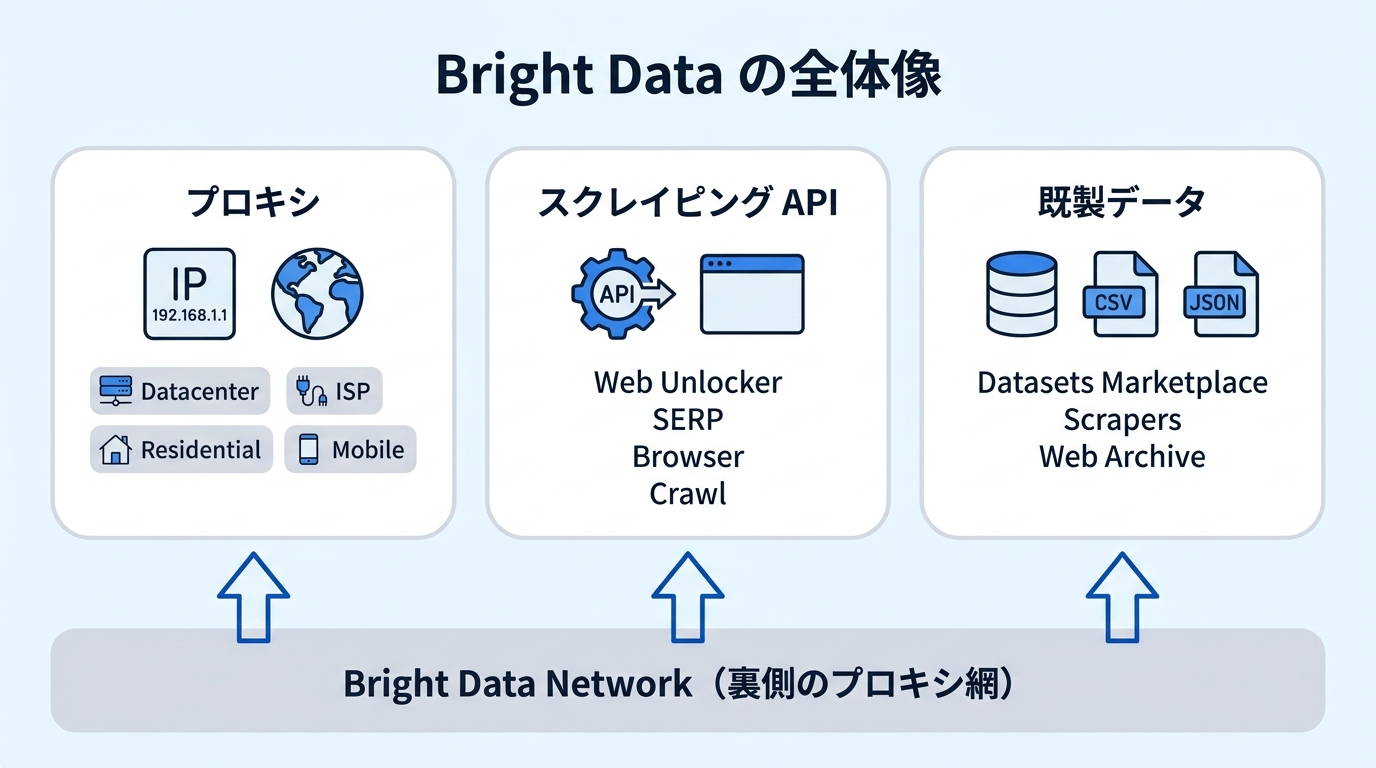 Bright Data の全体像

プロキシ

IP
192.168.1.1

Datacenter
ISP
Residential
Mobile

スクレイピング API

API

Web Unlocker
SERP
Browser
Crawl

既製データ

CSV
JSON

Datasets Marketplace
Scrapers
Web Archive

Bright Data Network（裏側のプロキシ網）